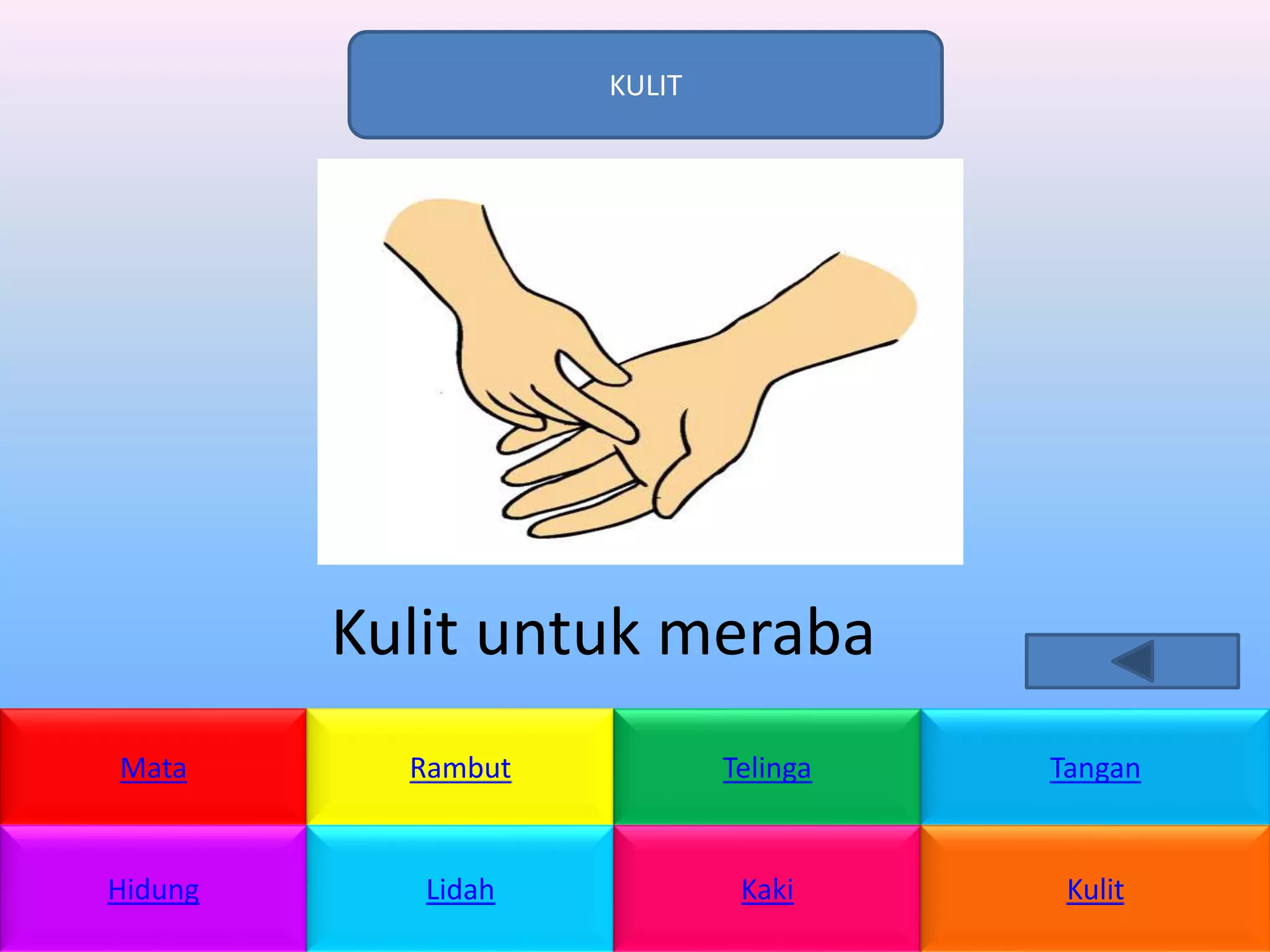 KULIT

Kulit untuk meraba

Mata
Rambut
Telinga
Tangan
Hidung
Lidah
Kaki
Kulit